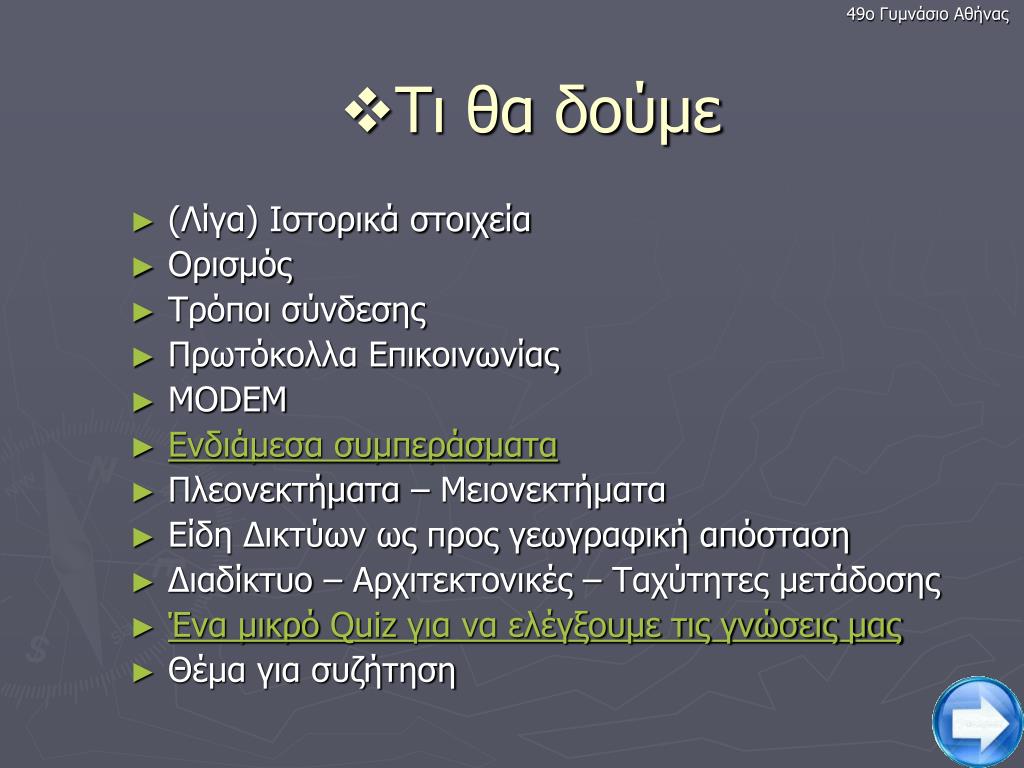 49ο Γυμνάσιο Αθήνας

❖Τι θα δούμε

► (Λίγα) Ιστορικά στοιχεία
► Ορισμός
► Τρόποι σύνδεσης
► Πρωτόκολλα Επικοινωνίας
► MODEM
► Ενδιάμεσα συμπεράσματα
► Πλεονεκτήματα – Μειονεκτήματα
► Είδη Δικτύων ως προς γεωγραφική απόσταση
► Διαδίκτυο – Αρχιτεκτονικές – Ταχύτητες μετάδοσης
► Ένα μικρό Quiz για να ελέγξουμε τις γνώσεις μας
► Θέμα για συζήτηση